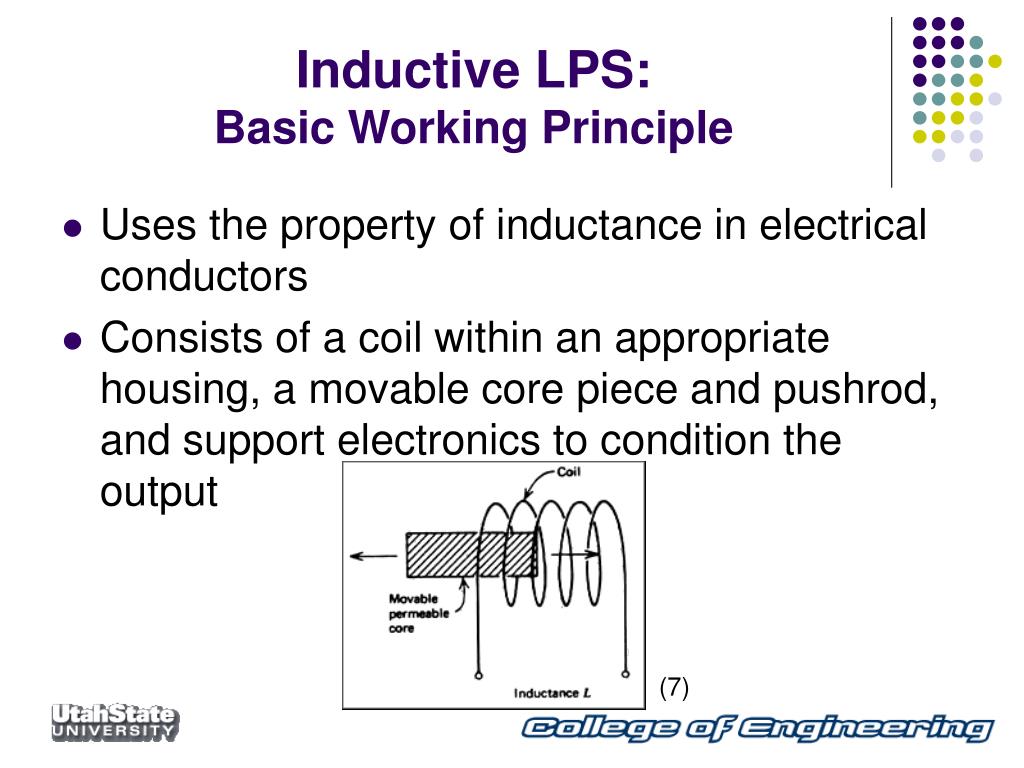 Inductive LPS:
Basic Working Principle

- Uses the property of inductance in electrical conductors
- Consists of a coil within an appropriate housing, a movable core piece and pushrod, and support electronics to condition the output

Coil
Movable permeable core
Inductance $L$

(7)

UtahState UNIVERSITY

College of Engineering